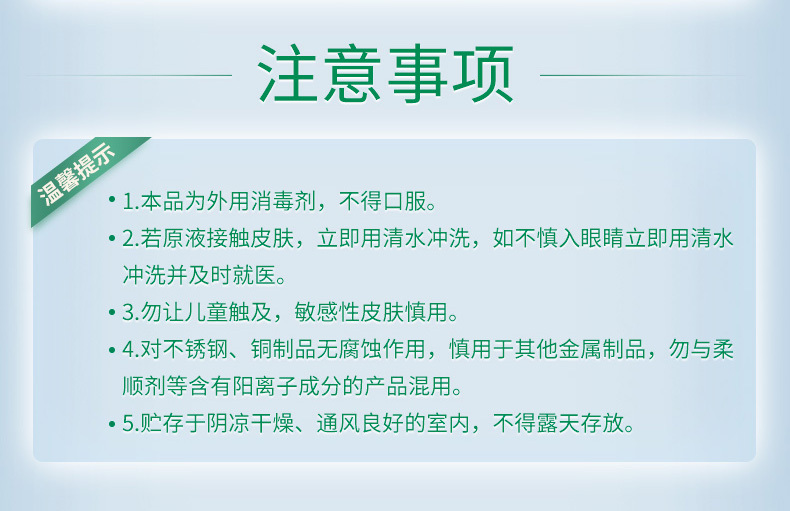 注意事项

温馨提示

• 1.本品为外用消毒剂，不得口服。

• 2.若原液接触皮肤，立即用清水冲洗，如不慎入眼睛立即用清水冲洗并及时就医。

• 3.勿让儿童触及，敏感性皮肤慎用。

• 4.对不锈钢、铜制品无腐蚀作用，慎用于其他金属制品，勿与柔顺剂等含有阳离子成分的产品混用。

• 5.贮存于阴凉干燥、通风良好的室内，不得露天存放。